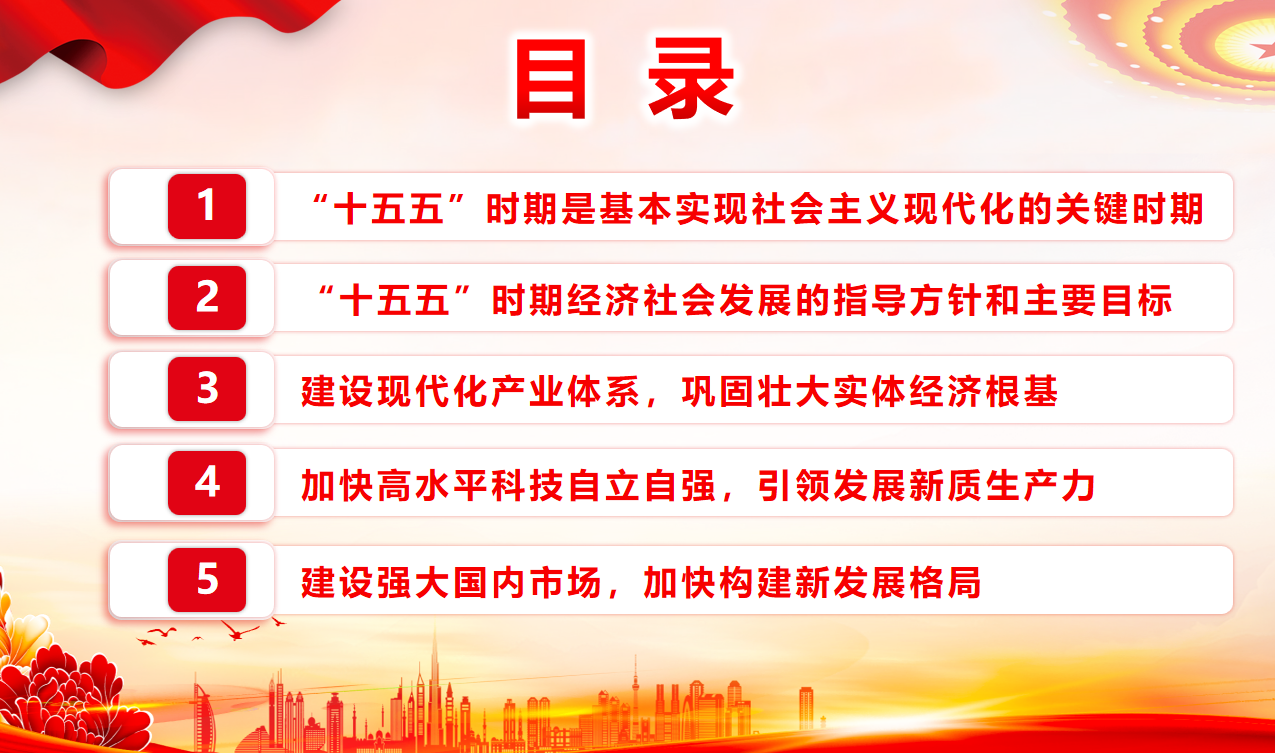 目 录

1 “十五五”时期是基本实现社会主义现代化的关键时期

2 “十五五”时期经济社会发展的指导方针和主要目标

3 建设现代化产业体系，巩固壮大实体经济根基

4 加快高水平科技自立自强，引领发展新质生产力

5 建设强大国内市场，加快构建新发展格局